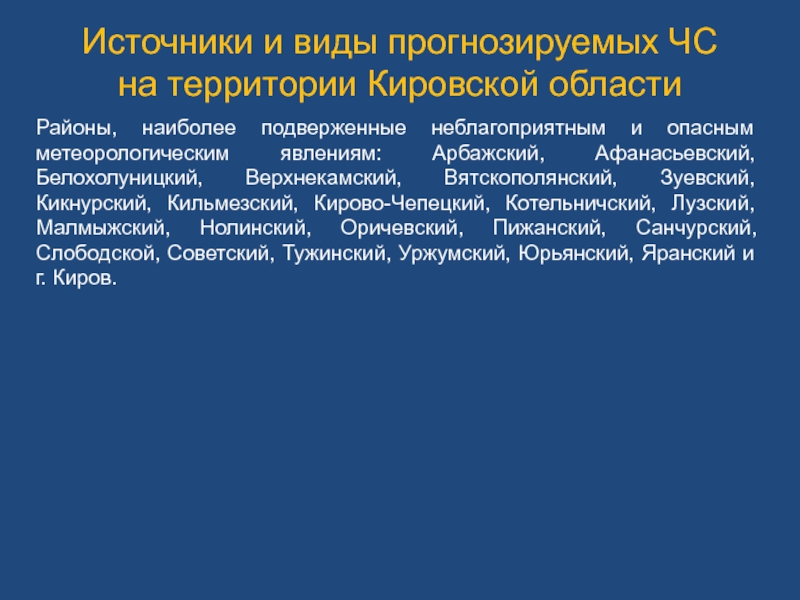 Источники и виды прогнозируемых ЧС на территории Кировской области

Районы, наиболее подверженные неблагоприятным и опасным метеорологическим явлениям: Арбажский, Афанасьевский, Белохолуницкий, Верхнекамский, Вятскополянский, Зуевский, Кикнурский, Кильмезский, Кирово-Чепецкий, Котельничский, Лузский, Малмыжский, Нолинский, Оричевский, Пижанский, Санчурский, Слободской, Советский, Тужинский, Уржумский, Юрьянский, Яранский и г. Киров.